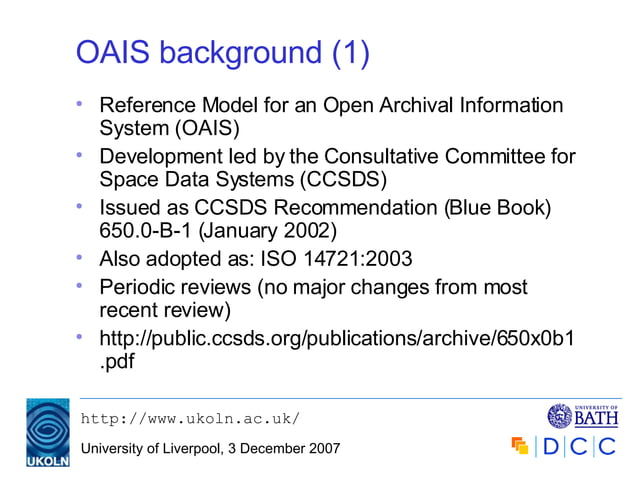 OAIS background (1)

• Reference Model for an Open Archival Information System (OAIS)
• Development led by the Consultative Committee for Space Data Systems (CCSDS)
• Issued as CCSDS Recommendation (Blue Book) 650.0-B-1 (January 2002)
• Also adopted as: ISO 14721:2003
• Periodic reviews (no major changes from most recent review)
• http://public.ccsds.org/publications/archive/650x0b1.pdf

UKOLN

http://www.ukoln.ac.uk/

University of Liverpool, 3 December 2007

UNIVERSITY OF BATH

DCC